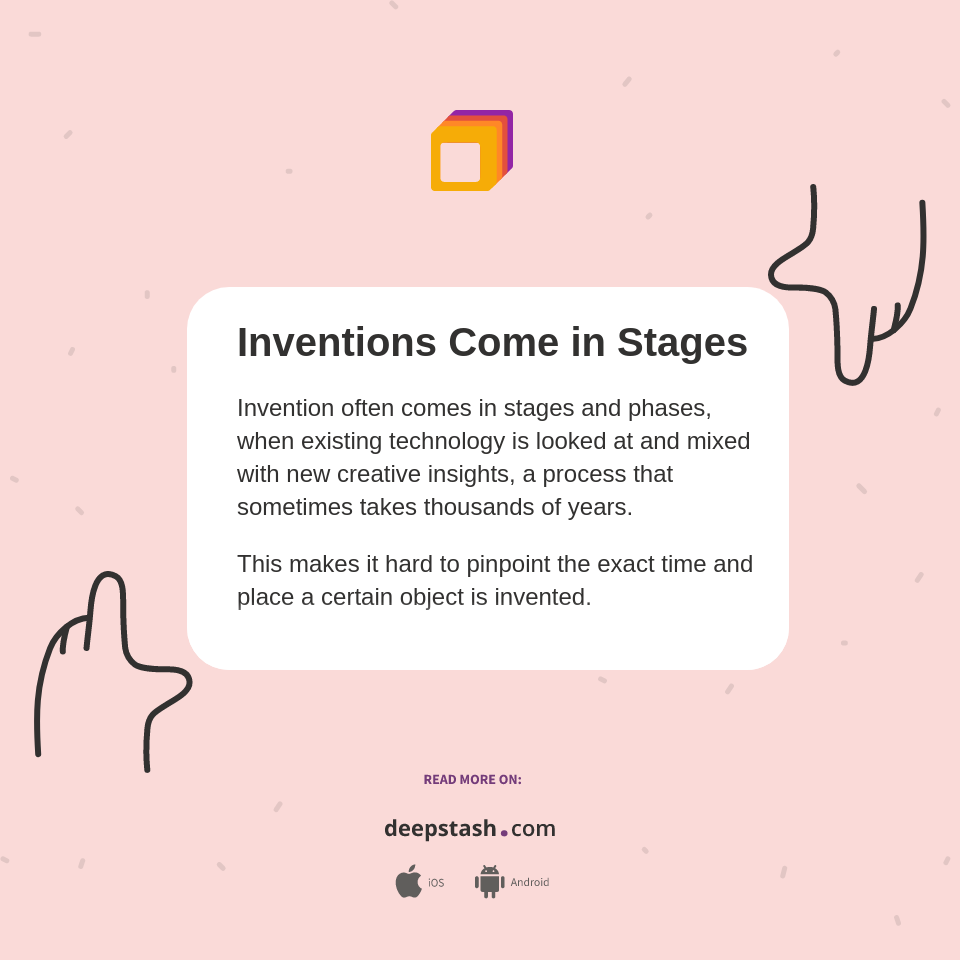 Inventions Come in Stages

Invention often comes in stages and phases, when existing technology is looked at and mixed with new creative insights, a process that sometimes takes thousands of years.

This makes it hard to pinpoint the exact time and place a certain object is invented.

READ MORE ON:

deepstash.com

iOS Android